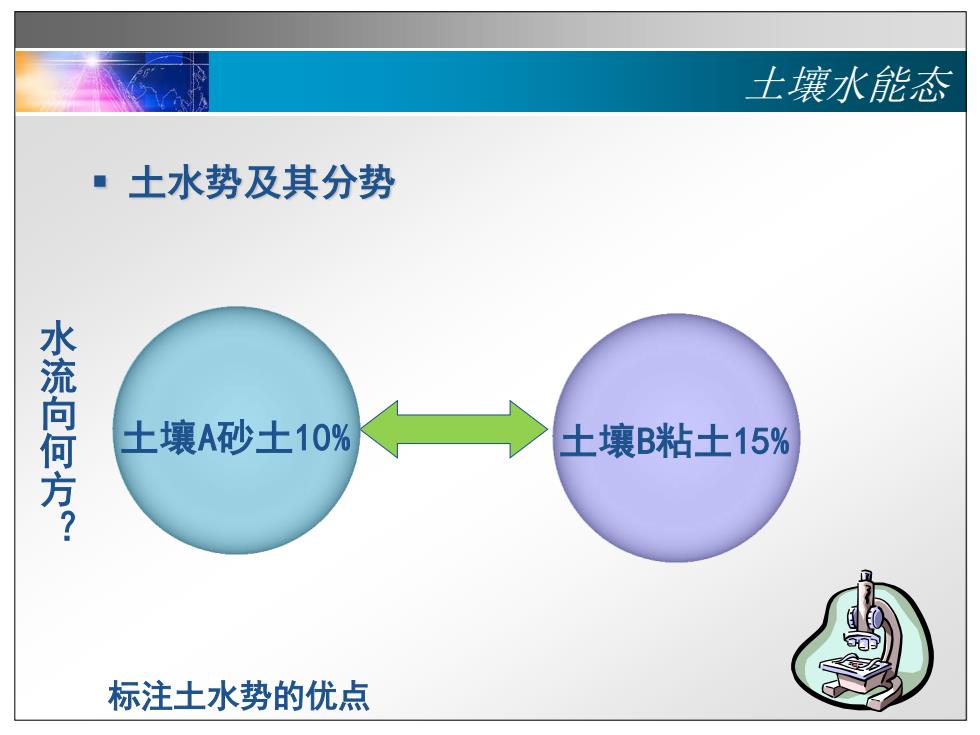 土壤水能态

▪ 土水势及其分势

水流向何方？

土壤A砂土10%

土壤B粘土15%

标注土水势的优点